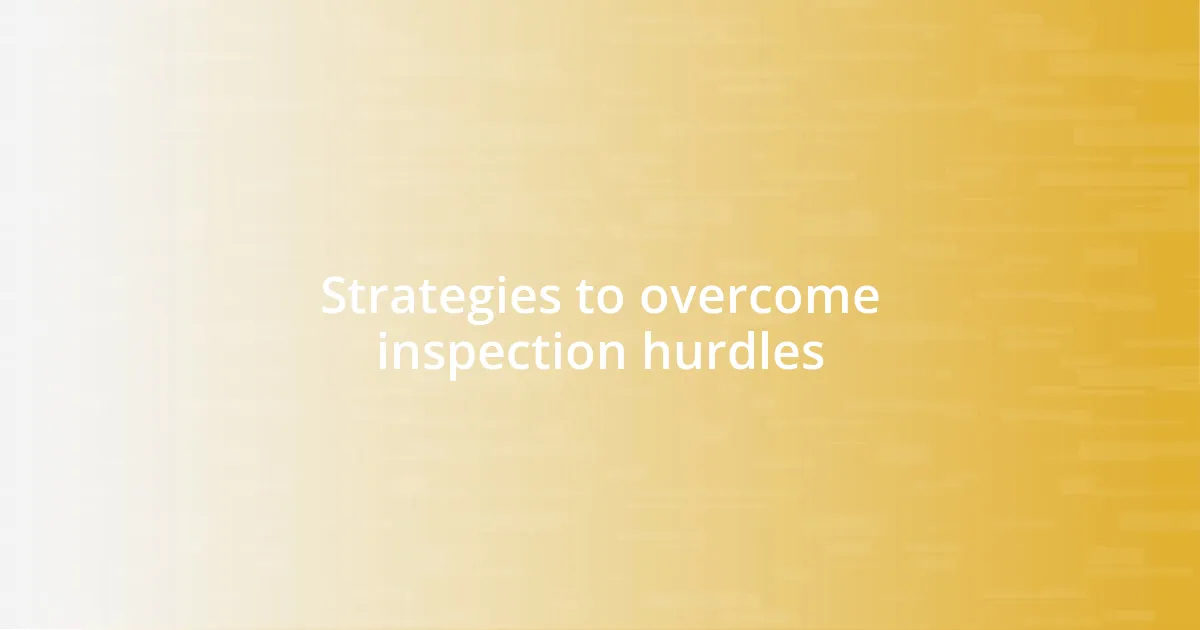 Strategies to overcome inspection hurdles